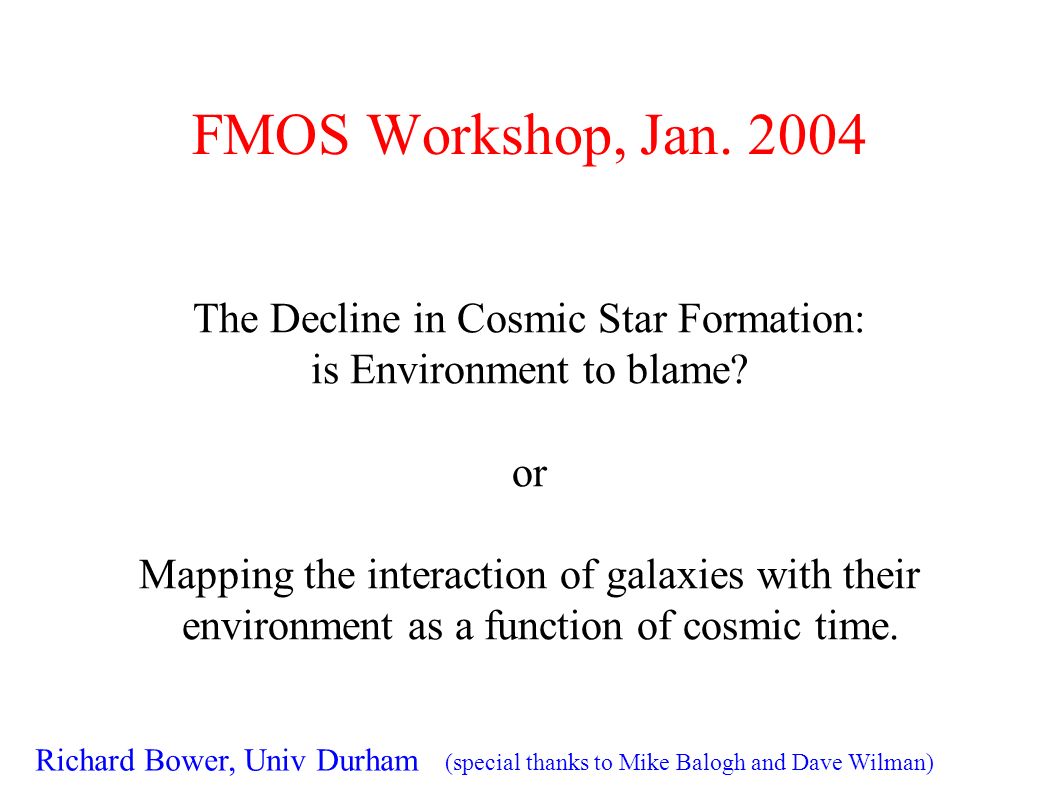 FMOS Workshop, Jan. 2004

The Decline in Cosmic Star Formation: is Environment to blame?

or

Mapping the interaction of galaxies with their environment as a function of cosmic time.

Richard Bower, Univ Durham (special thanks to Mike Balogh and Dave Wilman)